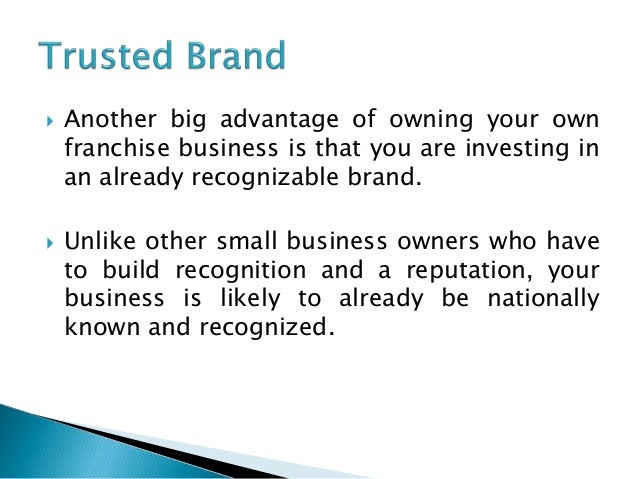 Trusted Brand

Another big advantage of owning your own franchise business is that you are investing in an already recognizable brand.

Unlike other small business owners who have to build recognition and a reputation, your business is likely to already be nationally known and recognized.